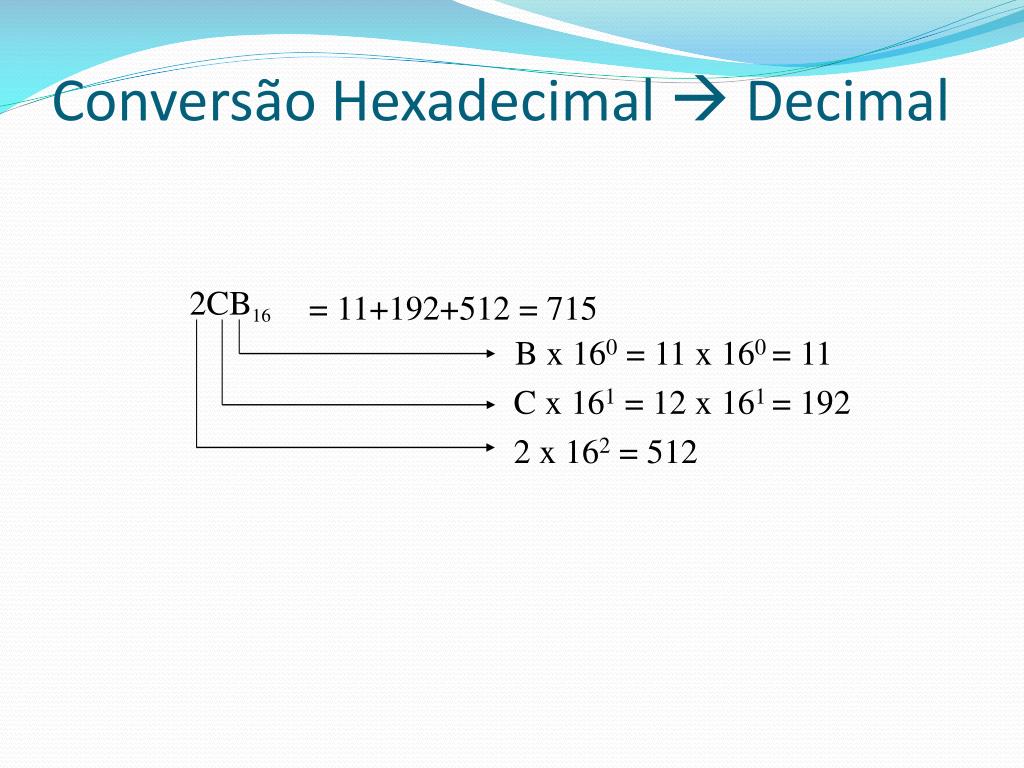 Conversão Hexadecimal → Decimal

$2CB_{16}$ = 11+192+512 = 715

B x $16^0$ = 11 x $16^0$ = 11

C x $16^1$ = 12 x $16^1$ = 192

2 x $16^2$ = 512